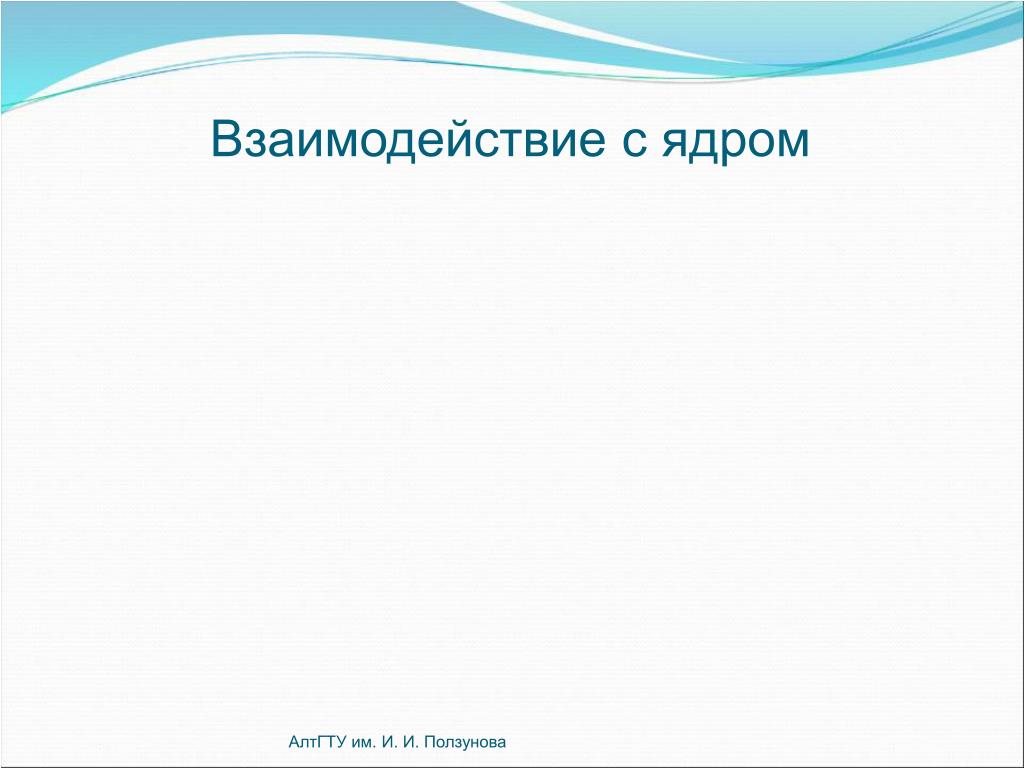 Взаимодействие с ядром

АлтГТУ им. И. И. Ползунова